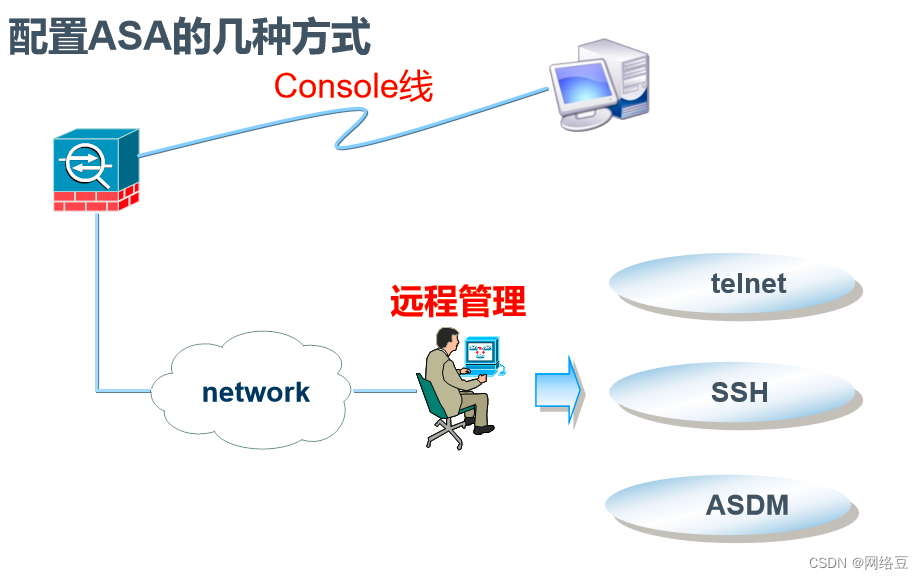 配置ASA的几种方式

Console线

远程管理

network

telnet

SSH

ASDM

CSDN @网络豆